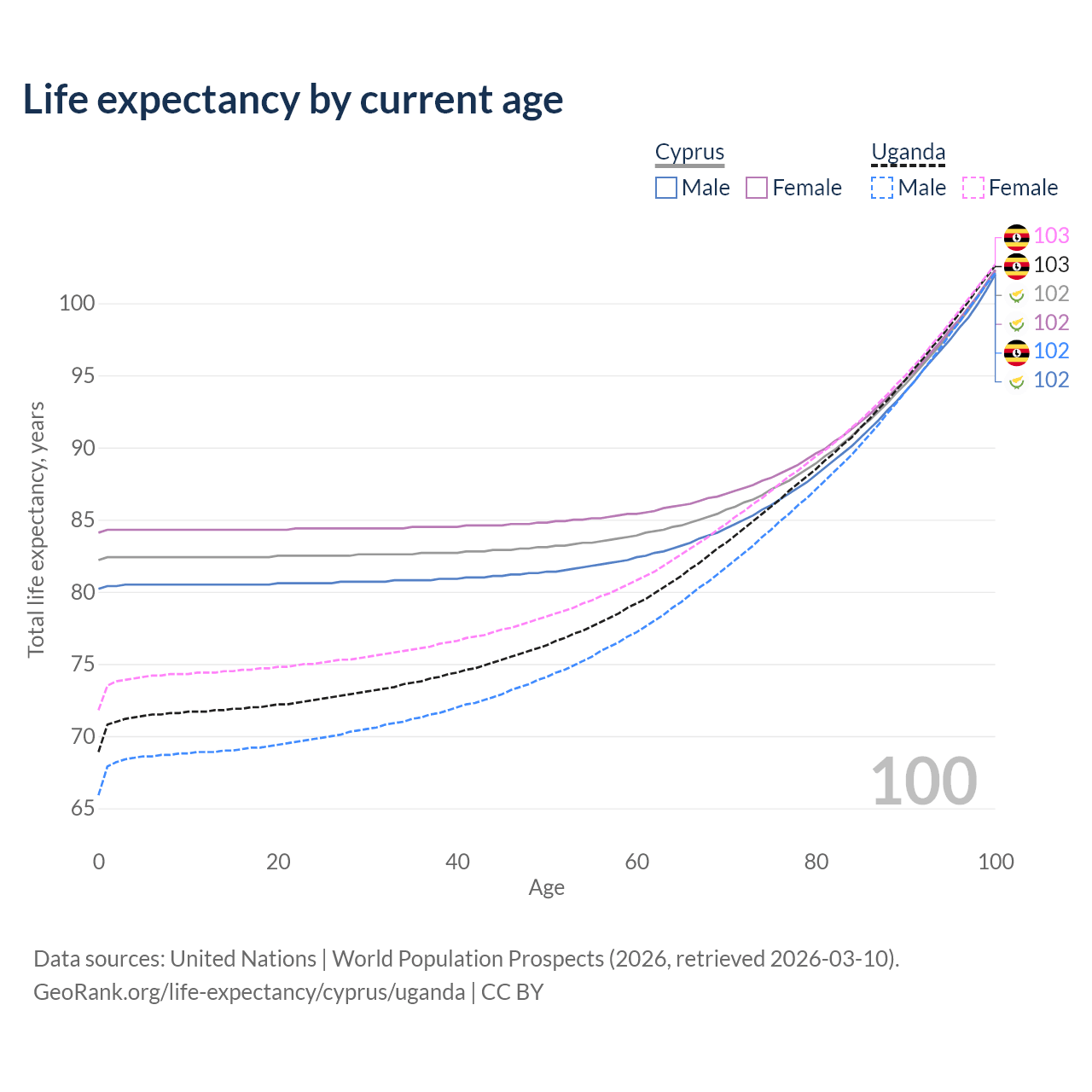 Life expectancy by current age

Cyprus
Male Female

Uganda
Male Female

103
103
102
102
102
102

100
95
90
85
80
75
70
65

Total life expectancy, years

100

0 20 40 60 80 100
Age

Data sources: United Nations | World Population Prospects (2026, retrieved 2026-03-10).
GeoRank.org/life-expectancy/cyprus/uganda | CC BY